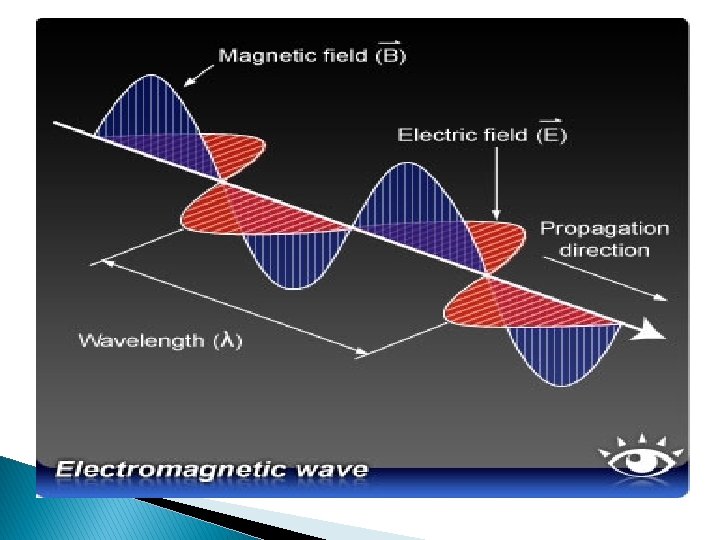 Magnetic field ($\vec{B}$)

Electric field ($\vec{E}$)

Propagation direction

Wavelength ($\lambda$)

Electromagnetic wave